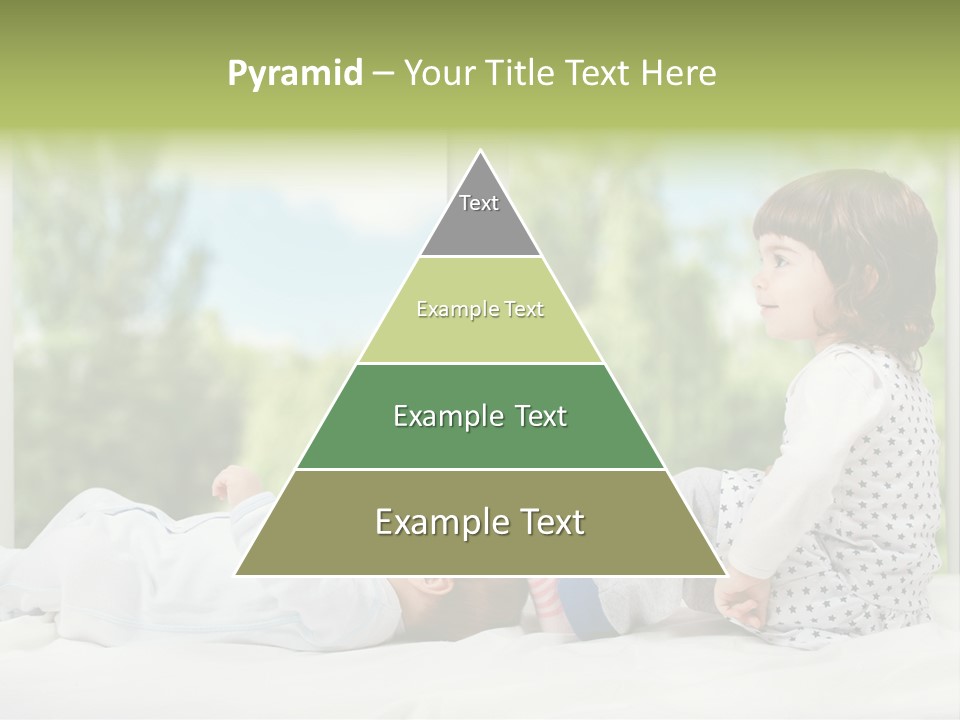 Pyramid – Your Title Text Here

Text

Example Text

Example Text

Example Text